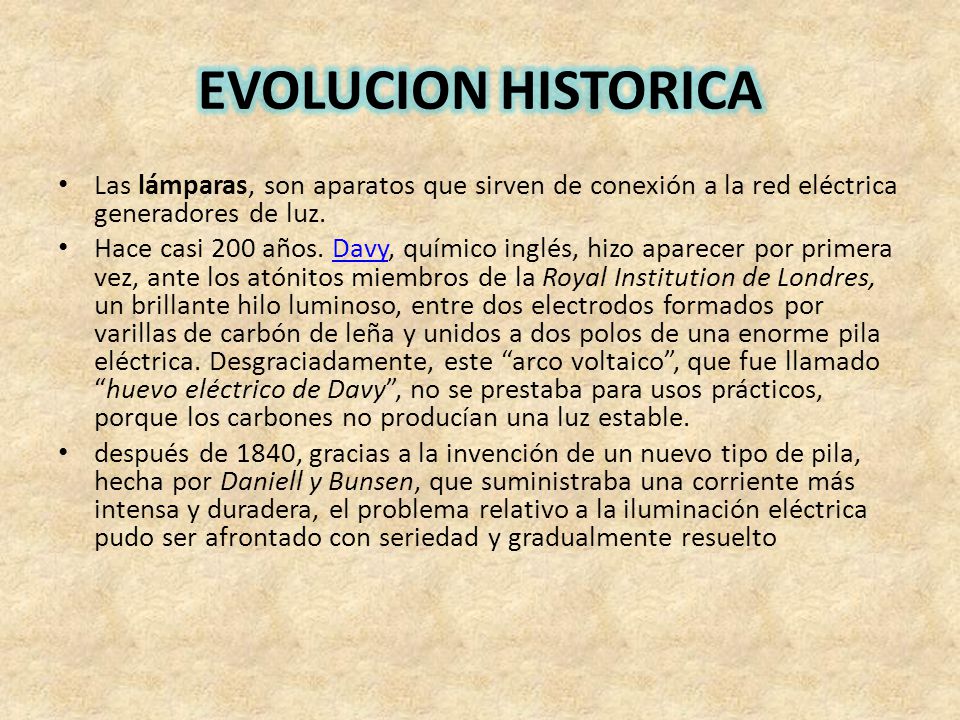 EVOLUCION HISTORICA

• Las lámparas, son aparatos que sirven de conexión a la red eléctrica generadores de luz.

• Hace casi 200 años. Davy, químico inglés, hizo aparecer por primera vez, ante los atónitos miembros de la Royal Institution de Londres, un brillante hilo luminoso, entre dos electrodos formados por varillas de carbón de leña y unidos a dos polos de una enorme pila eléctrica. Desgraciadamente, este “arco voltaico”, que fue llamado “huevo eléctrico de Davy”, no se prestaba para usos prácticos, porque los carbones no producían una luz estable.

• después de 1840, gracias a la invención de un nuevo tipo de pila, hecha por Daniell y Bunsen, que suministraba una corriente más intensa y duradera, el problema relativo a la iluminación eléctrica pudo ser afrontado con seriedad y gradualmente resuelto